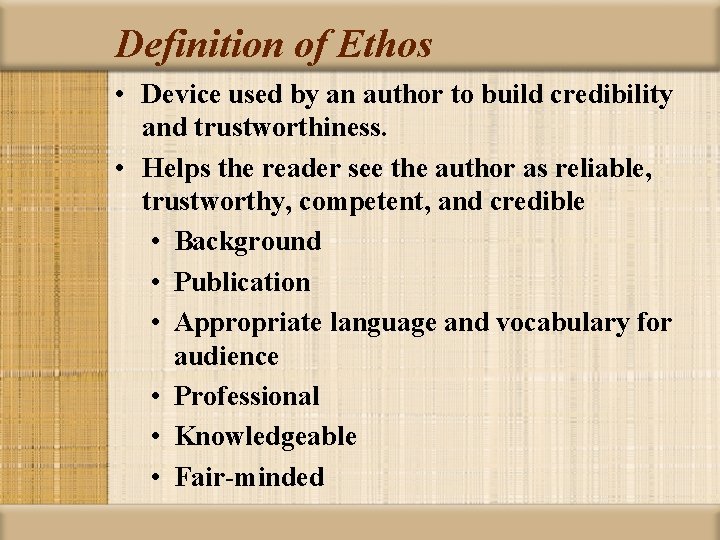 Definition of Ethos

• Device used by an author to build credibility and trustworthiness.
• Helps the reader see the author as reliable, trustworthy, competent, and credible
  • Background
  • Publication
  • Appropriate language and vocabulary for audience
  • Professional
  • Knowledgeable
  • Fair-minded